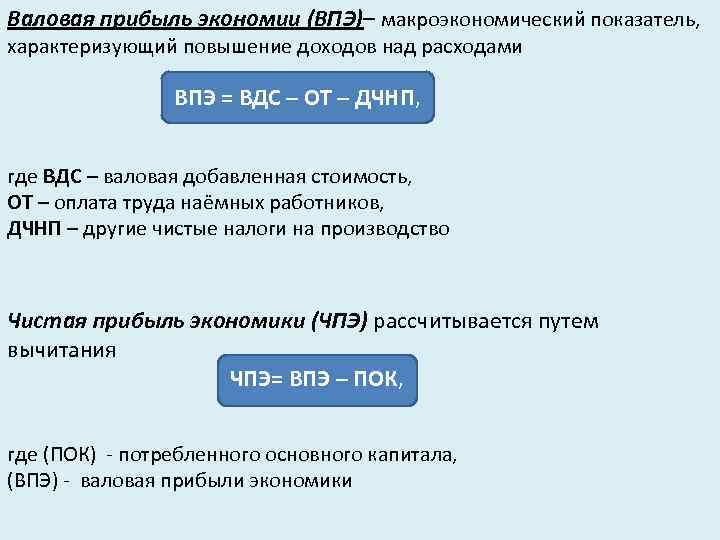 Валовая прибыль экономии (ВПЭ)– макроэкономический показатель, характеризующий повышение доходов над расходами

ВПЭ = ВДС – ОТ – ДЧНП,

где ВДС – валовая добавленная стоимость,
ОТ – оплата труда наёмных работников,
ДЧНП – другие чистые налоги на производство

Чистая прибыль экономики (ЧПЭ) рассчитывается путем вычитания

ЧПЭ= ВПЭ – ПОК,

где (ПОК) - потребленного основного капитала,
(ВПЭ) - валовая прибыли экономики